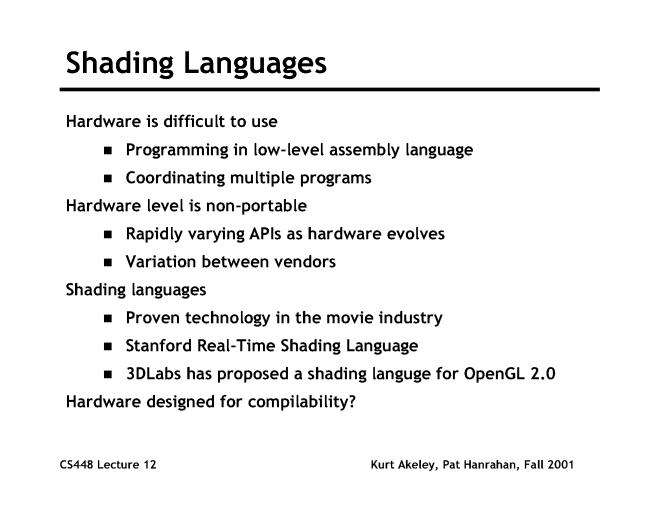 Shading Languages

Hardware is difficult to use

- Programming in low-level assembly language
- Coordinating multiple programs

Hardware level is non-portable

- Rapidly varying APIs as hardware evolves
- Variation between vendors

Shading languages

- Proven technology in the movie industry
- Stanford Real-Time Shading Language
- 3DLabs has proposed a shading languge for OpenGL 2.0

Hardware designed for compilability?

CS448 Lecture 12

Kurt Akeley, Pat Hanrahan, Fall 2001